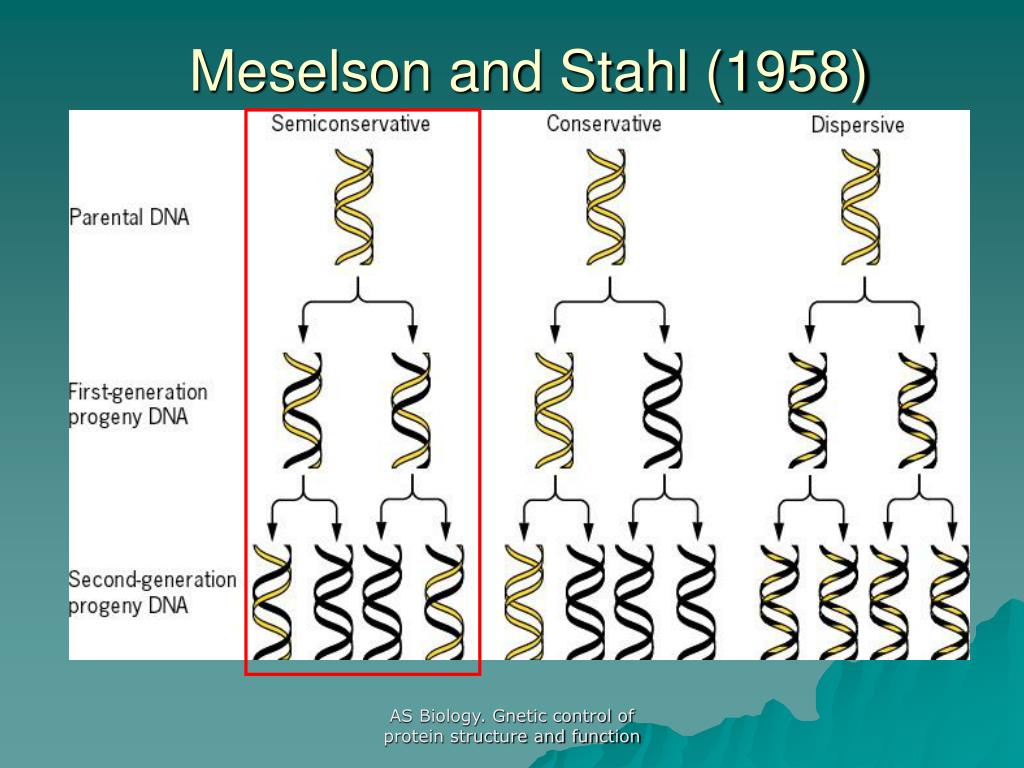 Meselson and Stahl (1958)

Semiconservative

Conservative

Dispersive

Parental DNA

First-generation progeny DNA

Second-generation progeny DNA

AS Biology. Gnetic control of protein structure and function